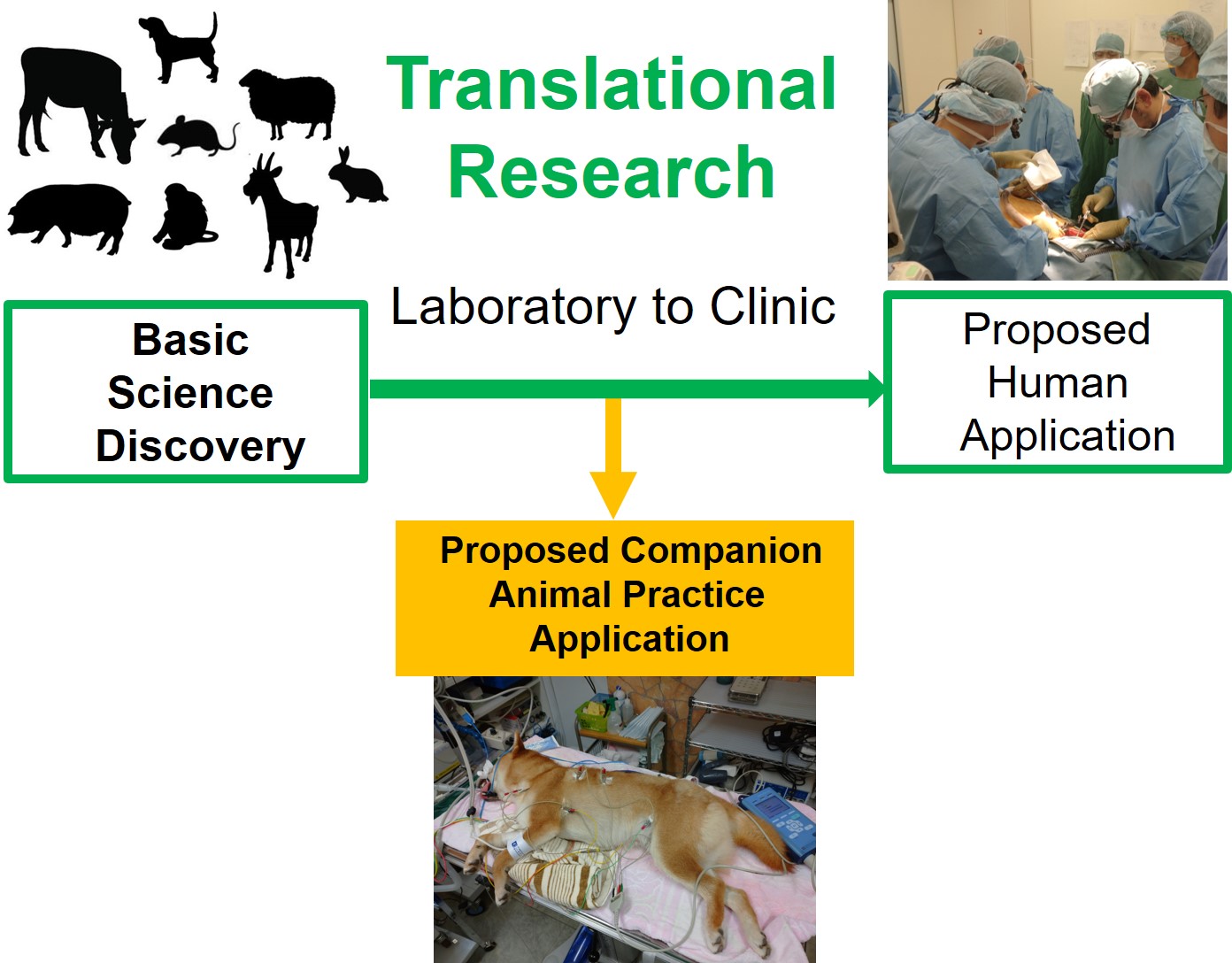 Translational Research

Laboratory to Clinic

Basic Science Discovery

Proposed Human Application

Proposed Companion Animal Practice Application